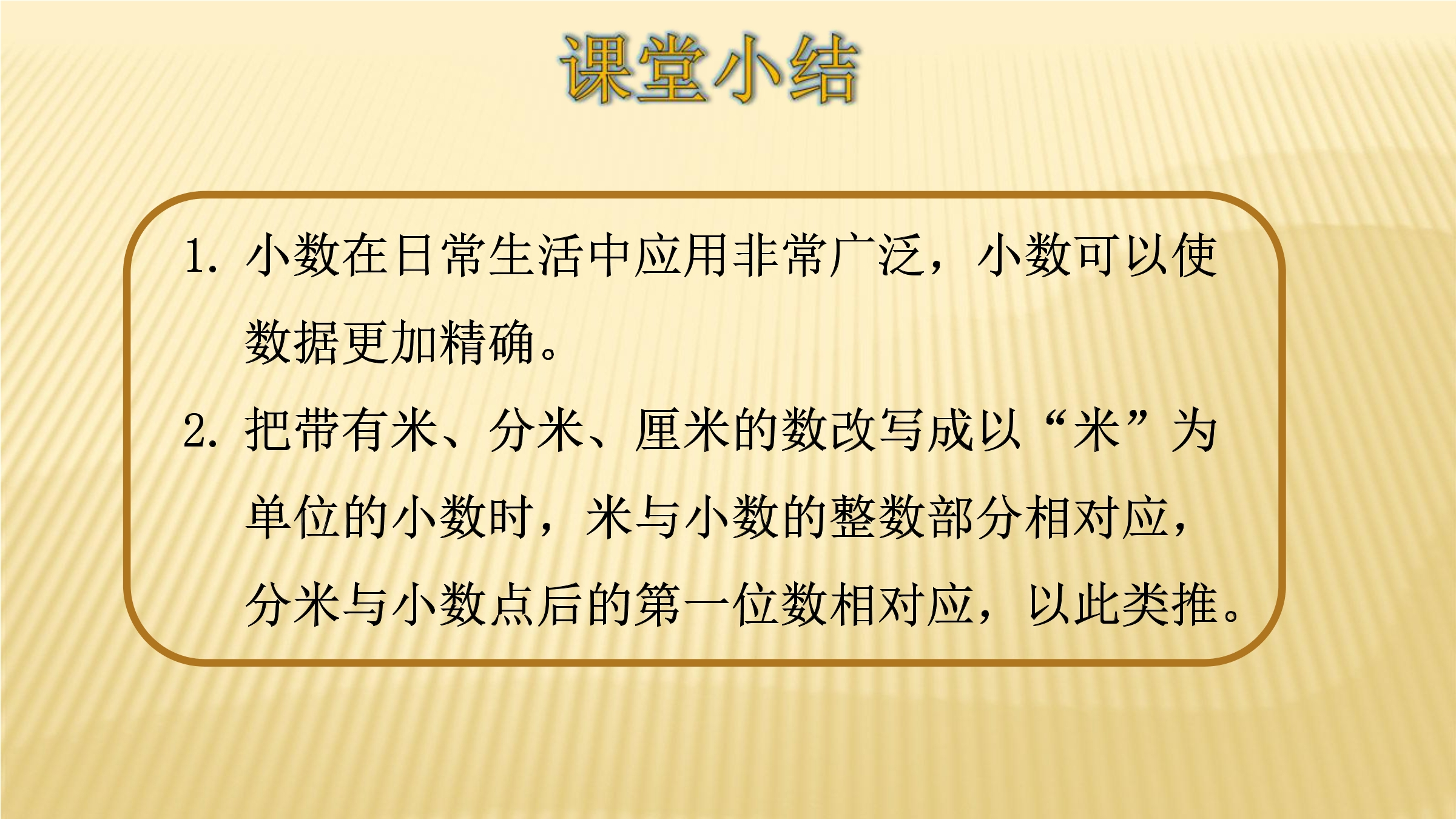 课堂小结

1. 小数在日常生活中应用非常广泛，小数可以使数据更加精确。

2. 把带有米、分米、厘米的数改写成以“米”为单位的小数时，米与小数的整数部分相对应，分米与小数点后的第一位数相对应，以此类推。